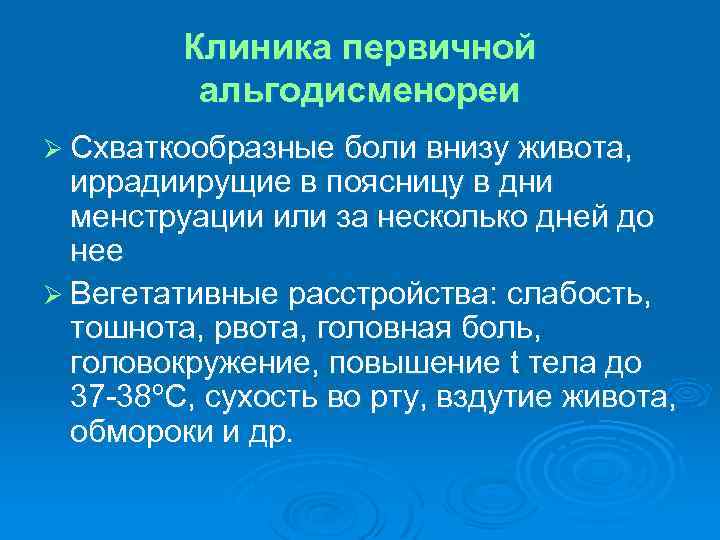 Клиника первичной альгодисменореи

➢ Схваткообразные боли внизу живота, иррадиирущие в поясницу в дни менструации или за несколько дней до нее

➢ Вегетативные расстройства: слабость, тошнота, рвота, головная боль, головокружение, повышение t тела до 37-38°С, сухость во рту, вздутие живота, обмороки и др.